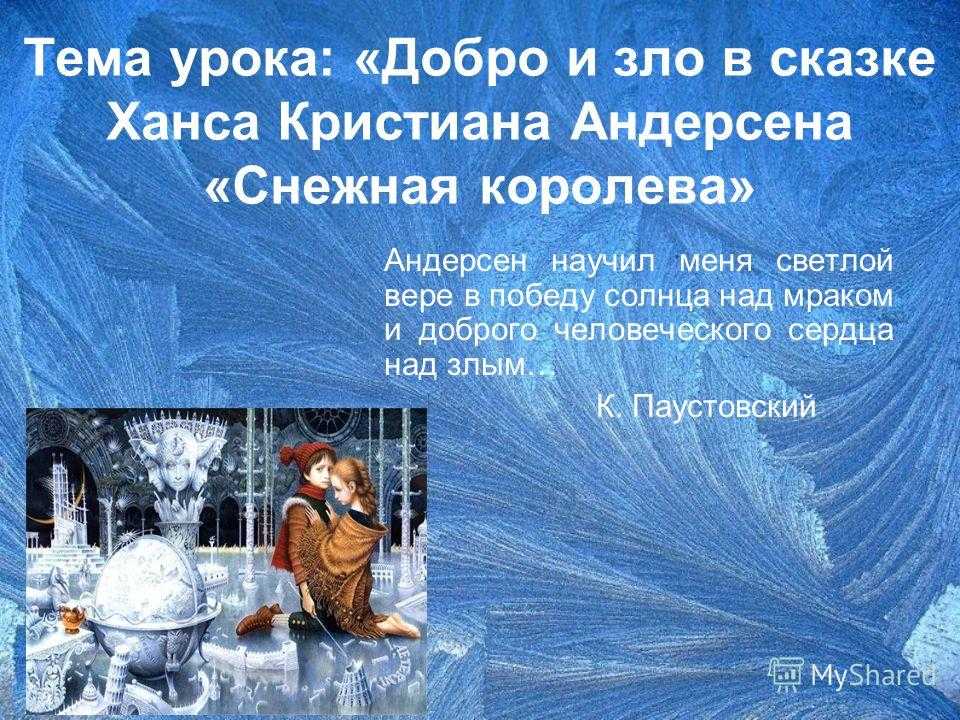 Тема урока: «Добро и зло в сказке Ханса Кристиана Андерсена «Снежная королева»

Андерсен научил меня светлой вере в победу солнца над мраком и доброго человеческого сердца над злым…

К. Паустовский

MyShared